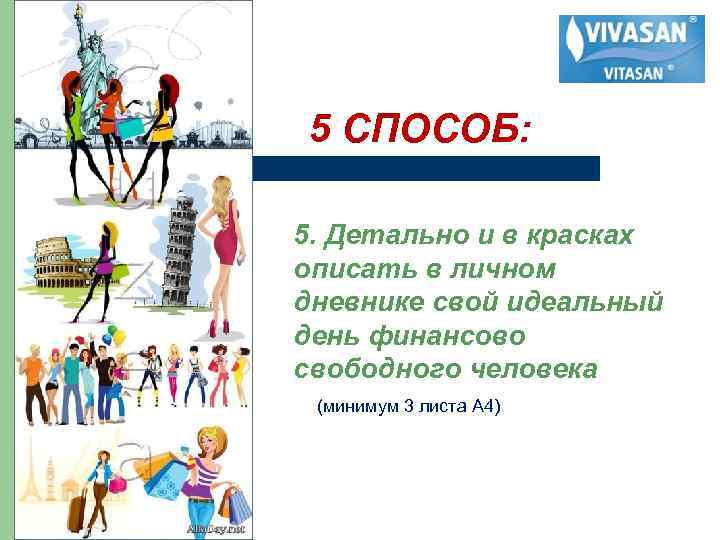 VIVASAN®
VITASAN®

5 СПОСОБ:

5. Детально и в красках описать в личном дневнике свой идеальный день финансово свободного человека

(минимум 3 листа А4)

AllDay.net